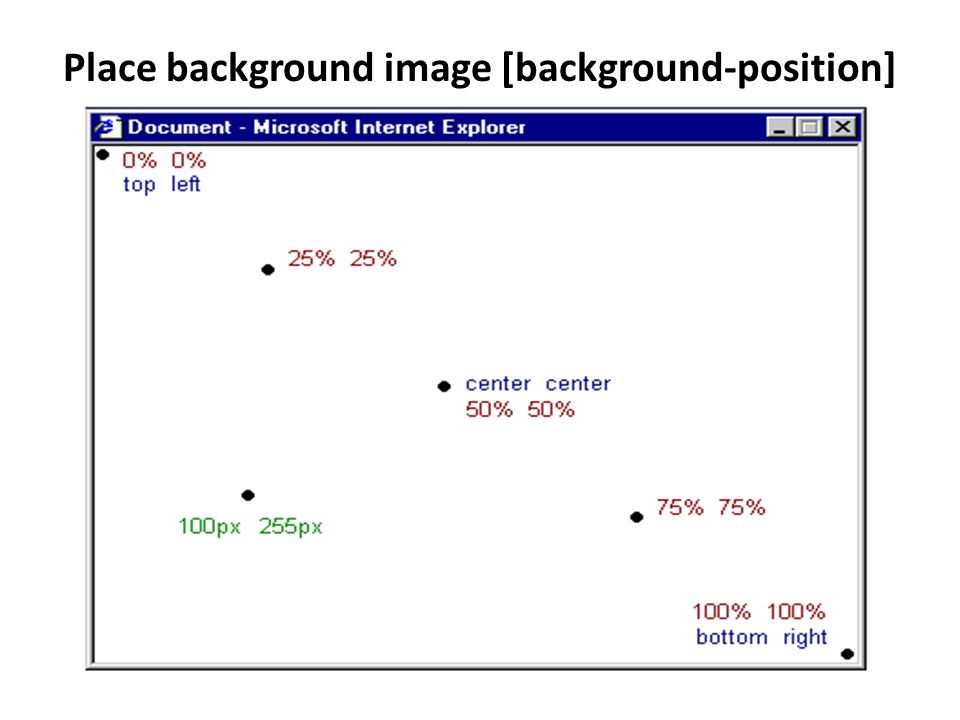 Place background image [background-position]

Document - Microsoft Internet Explorer

0% 0%
top left

25% 25%

center center
50% 50%

100px 255px

75% 75%

100% 100%
bottom right